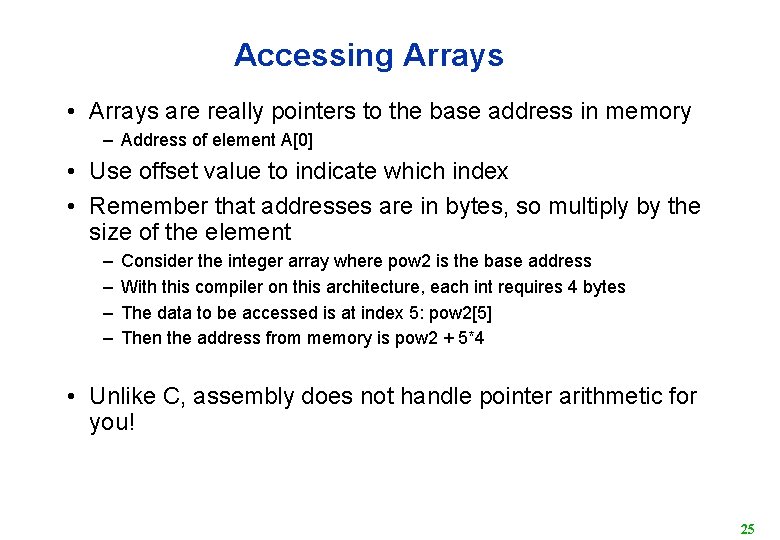 Accessing Arrays

• Arrays are really pointers to the base address in memory
– Address of element A[0]

• Use offset value to indicate which index

• Remember that addresses are in bytes, so multiply by the size of the element
– Consider the integer array where pow2 is the base address
– With this compiler on this architecture, each int requires 4 bytes
– The data to be accessed is at index 5: pow2[5]
– Then the address from memory is pow2 + 5*4

• Unlike C, assembly does not handle pointer arithmetic for you!

25